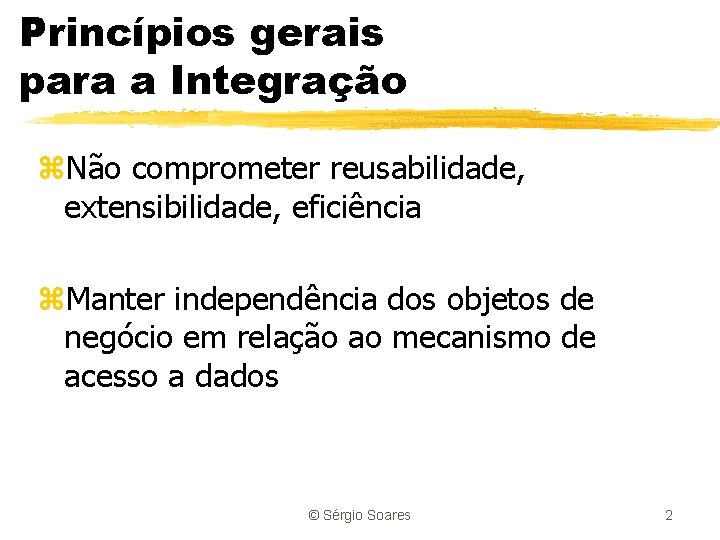 Princípios gerais para a Integração

⌘Não comprometer reusabilidade, extensibilidade, eficiência

⌘Manter independência dos objetos de negócio em relação ao mecanismo de acesso a dados

© Sérgio Soares

2